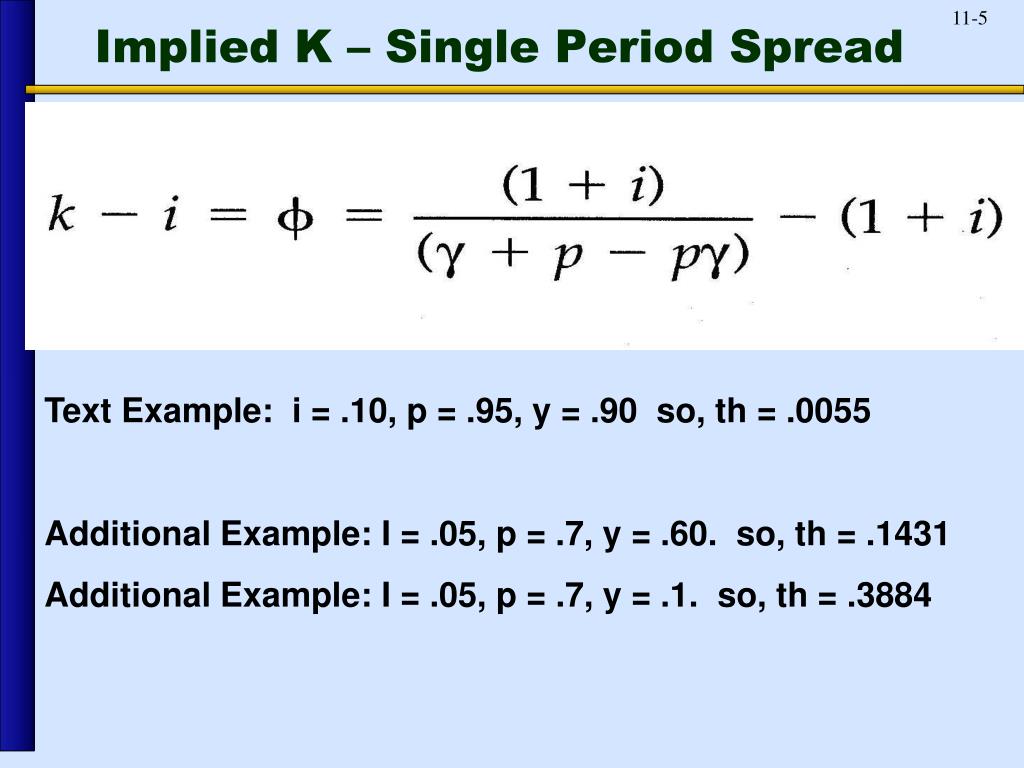 11-5

Implied K – Single Period Spread

$k - i = \phi = \frac{(1 + i)}{(\gamma + p - p\gamma)} - (1 + i)$

Text Example: i = .10, p = .95, y = .90 so, th = .0055

Additional Example: I = .05, p = .7, y = .60. so, th = .1431

Additional Example: I = .05, p = .7, y = .1. so, th = .3884